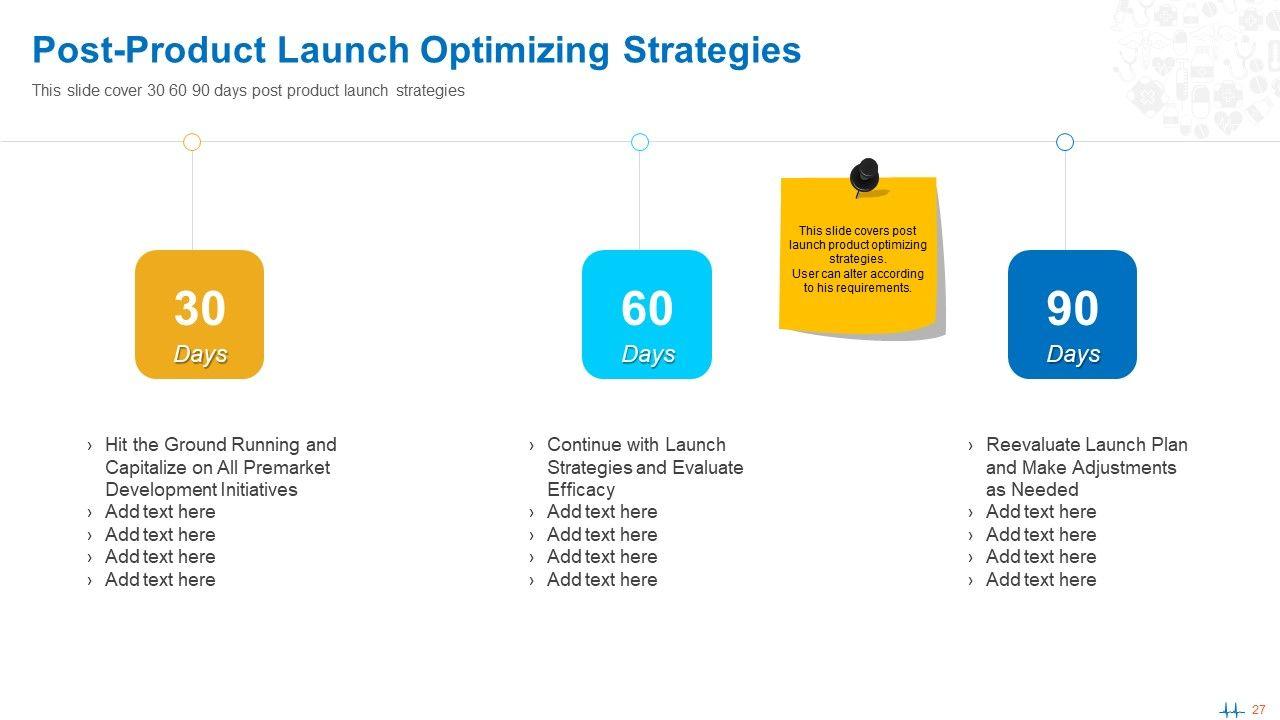 Post-Product Launch Optimizing Strategies

This slide cover 30 60 90 days post product launch strategies

This slide covers post launch product optimizing strategies.
User can alter according to his requirements.

30
Days

› Hit the Ground Running and Capitalize on All Premarket Development Initiatives
› Add text here
› Add text here
› Add text here
› Add text here

60
Days

› Continue with Launch Strategies and Evaluate Efficacy
› Add text here
› Add text here
› Add text here
› Add text here

90
Days

› Reevaluate Launch Plan and Make Adjustments as Needed
› Add text here
› Add text here
› Add text here
› Add text here

27